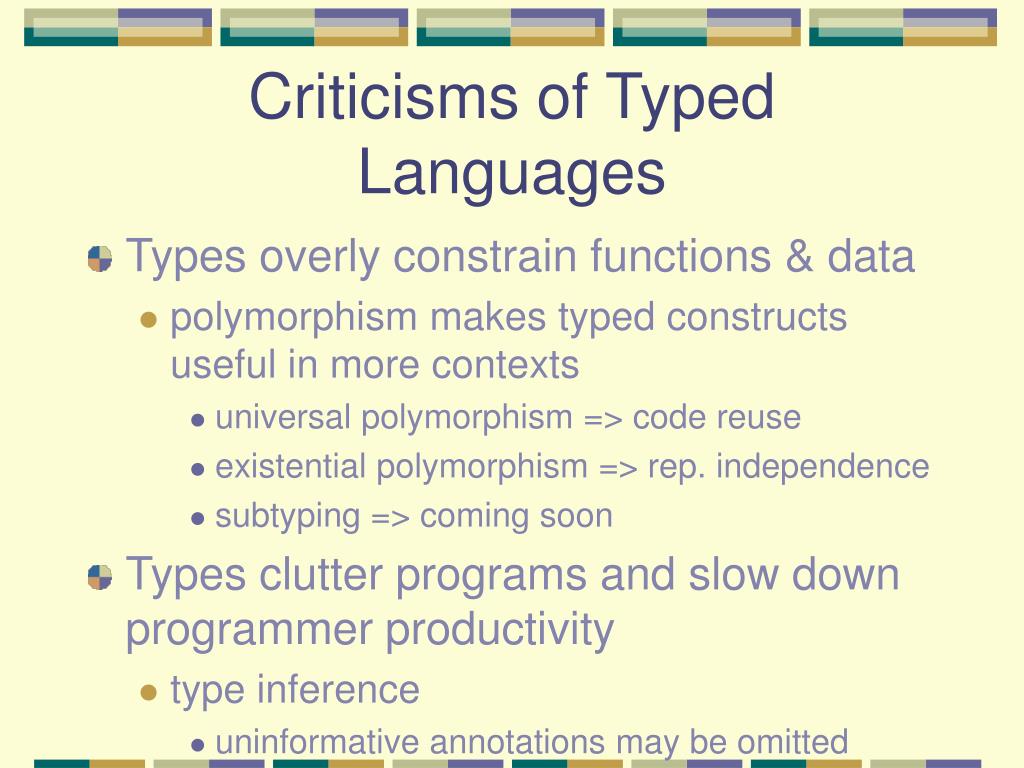 Criticisms of Typed Languages

Types overly constrain functions & data

polymorphism makes typed constructs useful in more contexts

universal polymorphism => code reuse

existential polymorphism => rep. independence

subtyping => coming soon

Types clutter programs and slow down programmer productivity

type inference

uninformative annotations may be omitted